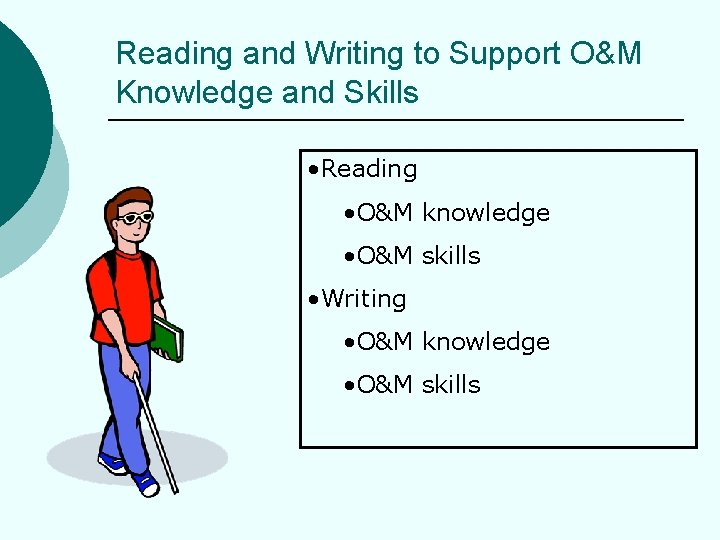 Reading and Writing to Support O&M Knowledge and Skills

•Reading
•O&M knowledge
•O&M skills
•Writing
•O&M knowledge
•O&M skills